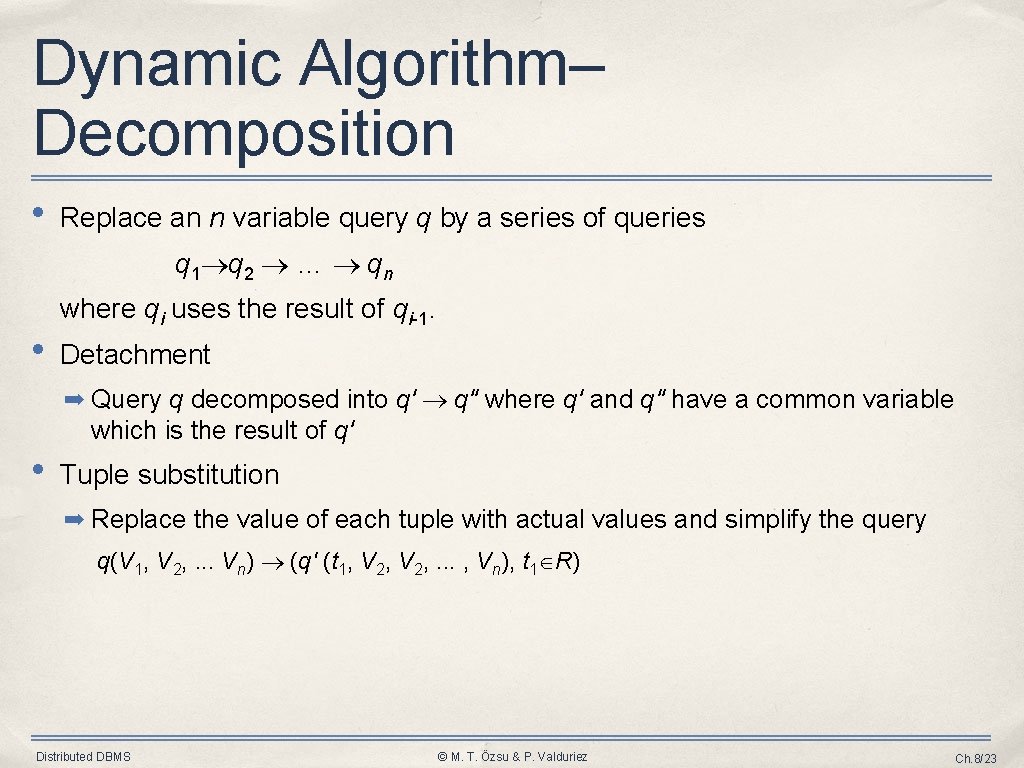 Dynamic Algorithm– Decomposition

• Replace an $n$ variable query $q$ by a series of queries

$q_1 \rightarrow q_2 \rightarrow \ldots \rightarrow q_n$

where $q_i$ uses the result of $q_{i-1}$.

• Detachment

➡ Query $q$ decomposed into $q' \rightarrow q''$ where $q'$ and $q''$ have a common variable which is the result of $q'$

• Tuple substitution

➡ Replace the value of each tuple with actual values and simplify the query

$q(V_1, V_2, \ldots V_n) \rightarrow (q'(t_1, V_2, V_2, \ldots, V_n), t_1 \in R)$

Distributed DBMS

© M. T. Özsu & P. Valduriez

Ch.8/23